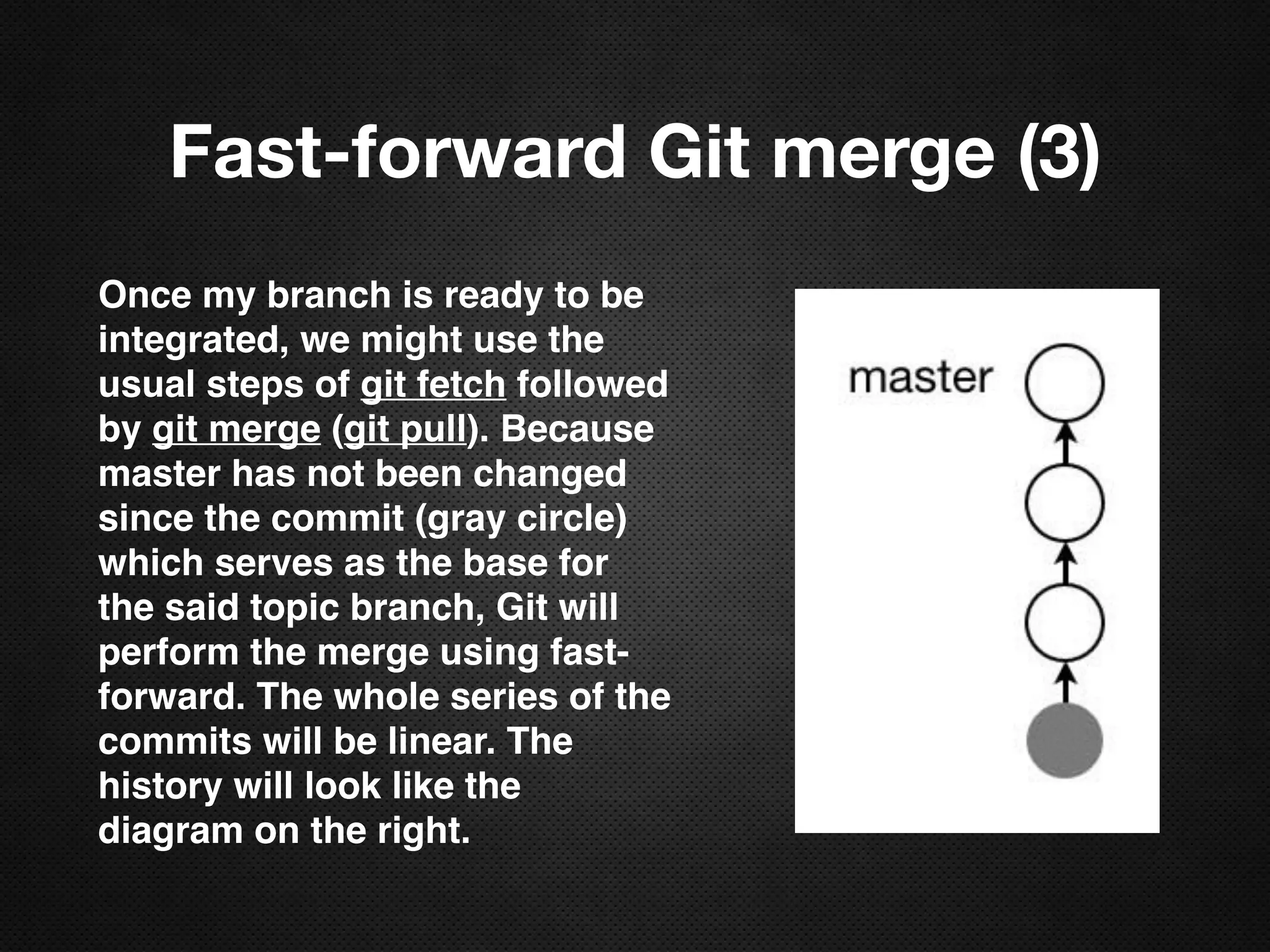 Fast-forward Git merge (3)

Once my branch is ready to be integrated, we might use the usual steps of git fetch followed by git merge (git pull). Because master has not been changed since the commit (gray circle) which serves as the base for the said topic branch, Git will perform the merge using fast-forward. The whole series of the commits will be linear. The history will look like the diagram on the right.

master